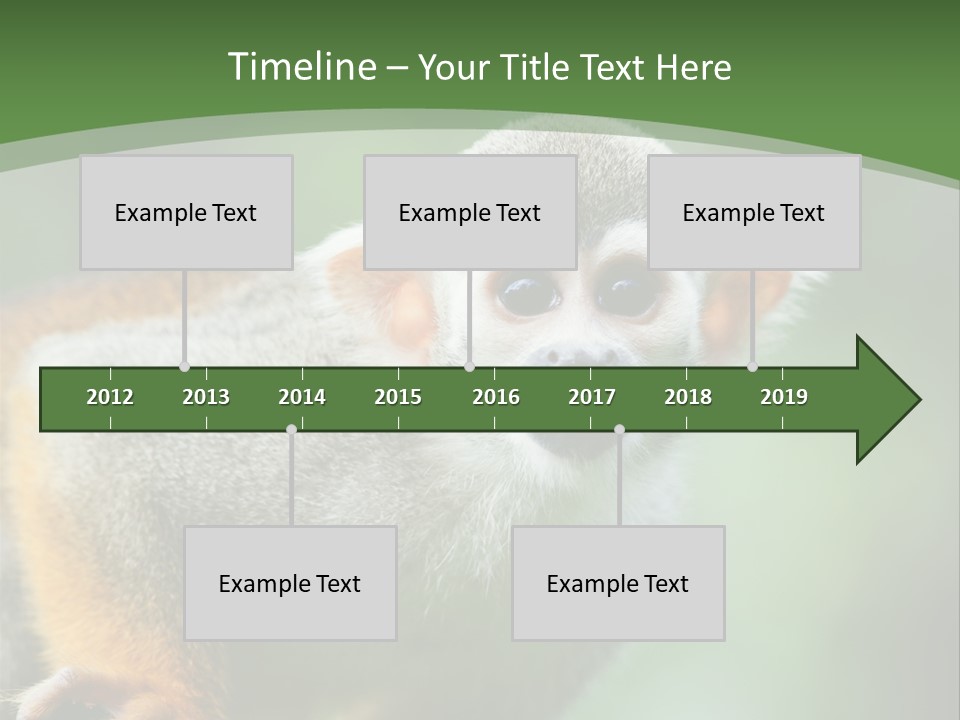 Timeline – Your Title Text Here

Example Text

Example Text

Example Text

2012
2013
2014
2015
2016
2017
2018
2019

Example Text

Example Text